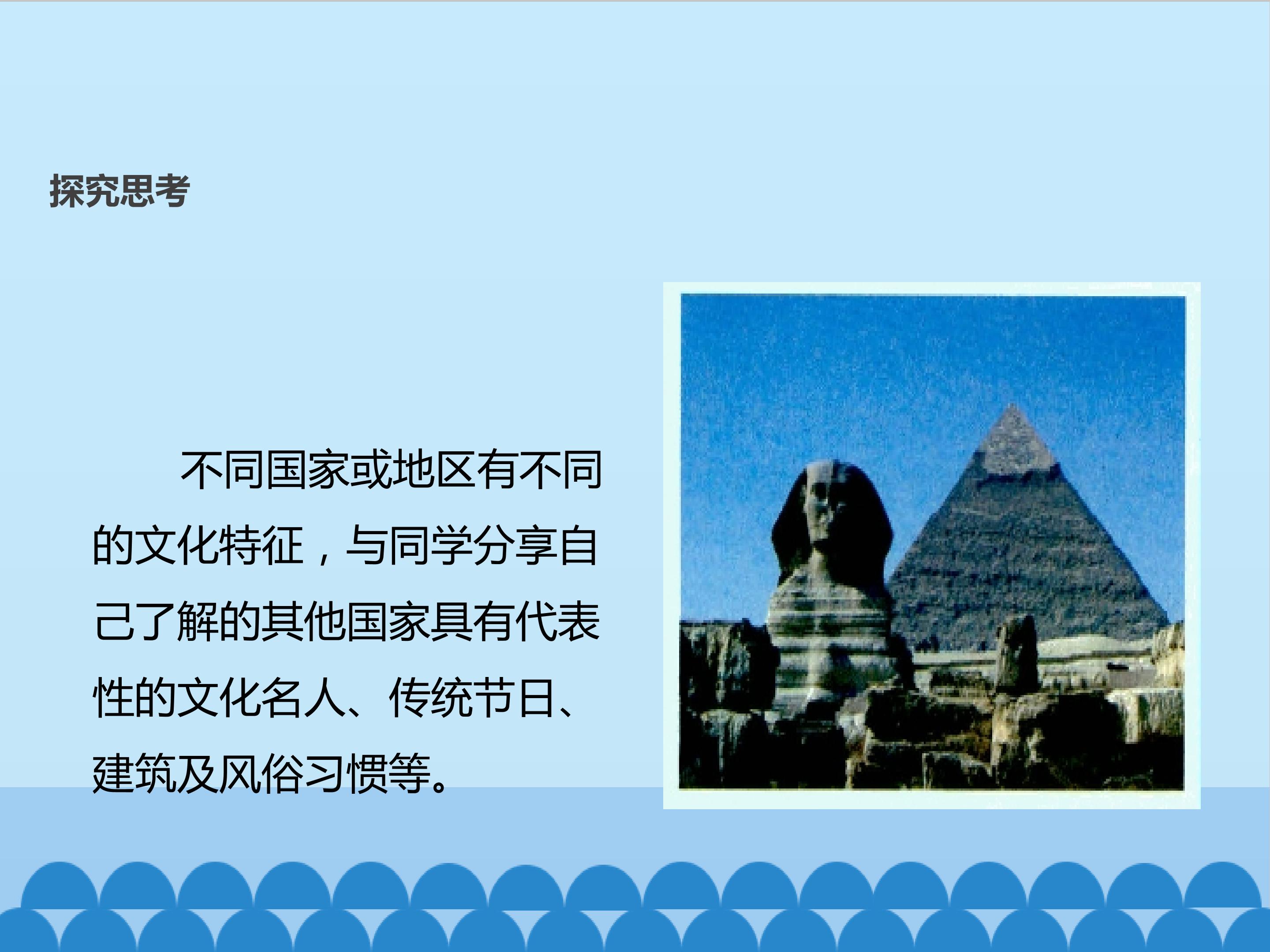 探究思考

不同国家或地区有不同的文化特征，与同学分享自己了解的其他国家具有代表性的文化名人、传统节日、建筑及风俗习惯等。